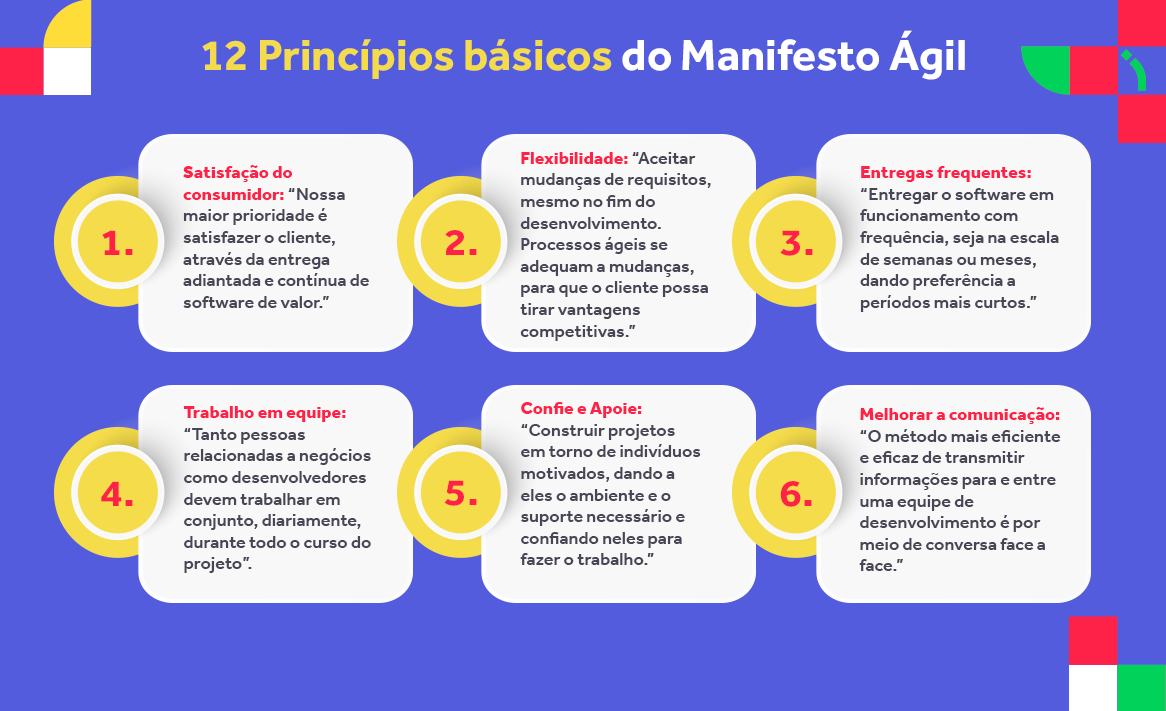 12 Princípios básicos do Manifesto Ágil

1.

Satisfação do consumidor: “Nossa maior prioridade é satisfazer o cliente, através da entrega adiantada e contínua de software de valor.”

2.

Flexibilidade: “Aceitar mudanças de requisitos, mesmo no fim do desenvolvimento. Processos ágeis se adequam a mudanças, para que o cliente possa tirar vantagens competitivas.”

3.

Entregas frequentes: “Entregar o software em funcionamento com frequência, seja na escala de semanas ou meses, dando preferência a períodos mais curtos.”

4.

Trabalho em equipe: “Tanto pessoas relacionadas a negócios como desenvolvedores devem trabalhar em conjunto, diariamente, durante todo o curso do projeto”.

5.

Confie e Apoie: “Construir projetos em torno de indivíduos motivados, dando a eles o ambiente e o suporte necessário e confiando neles para fazer o trabalho.”

6.

Melhorar a comunicação: “O método mais eficiente e eficaz de transmitir informações para e entre uma equipe de desenvolvimento é por meio de conversa face a face.”